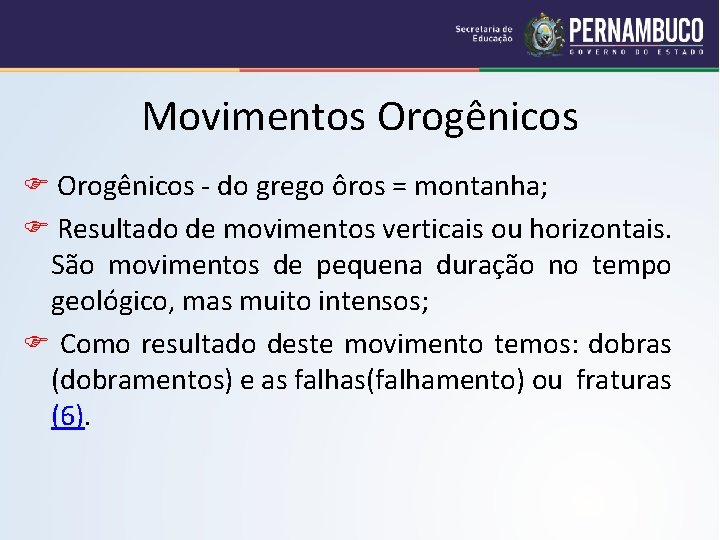 Secretaria de Educação PERNAMBUCO GOVERNO DO ESTADO

Movimentos Orogênicos

☞ Orogênicos - do grego ôros = montanha;

☞ Resultado de movimentos verticais ou horizontais. São movimentos de pequena duração no tempo geológico, mas muito intensos;

☞ Como resultado deste movimento temos: dobras (dobramentos) e as falhas(falhamento) ou fraturas (6).